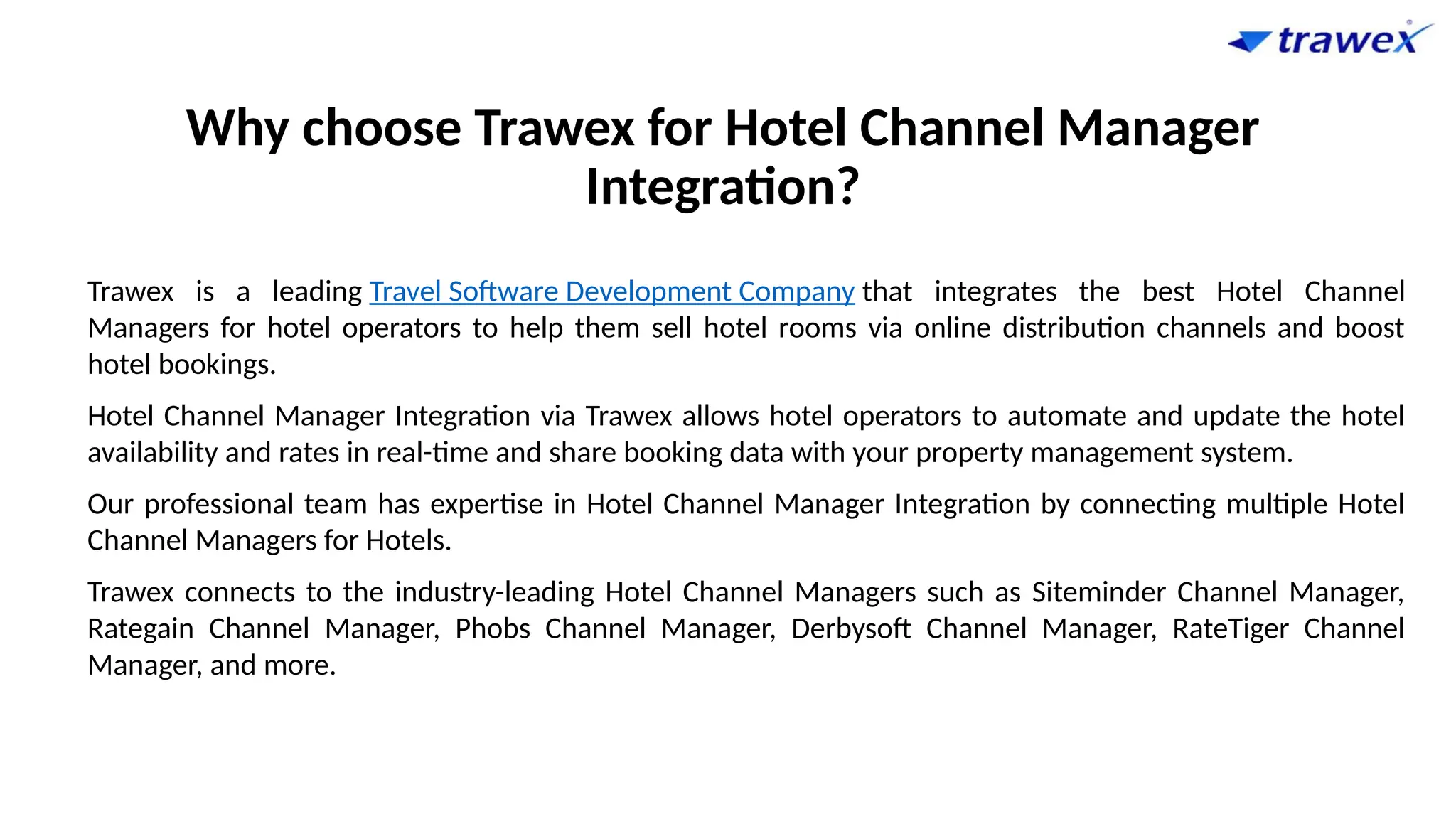 trawex

Why choose Trawex for Hotel Channel Manager Integration?

Trawex is a leading Travel Software Development Company that integrates the best Hotel Channel Managers for hotel operators to help them sell hotel rooms via online distribution channels and boost hotel bookings.

Hotel Channel Manager Integration via Trawex allows hotel operators to automate and update the hotel availability and rates in real-time and share booking data with your property management system.

Our professional team has expertise in Hotel Channel Manager Integration by connecting multiple Hotel Channel Managers for Hotels.

Trawex connects to the industry-leading Hotel Channel Managers such as Siteminder Channel Manager, Rategain Channel Manager, Phobs Channel Manager, Derbysoft Channel Manager, RateTiger Channel Manager, and more.